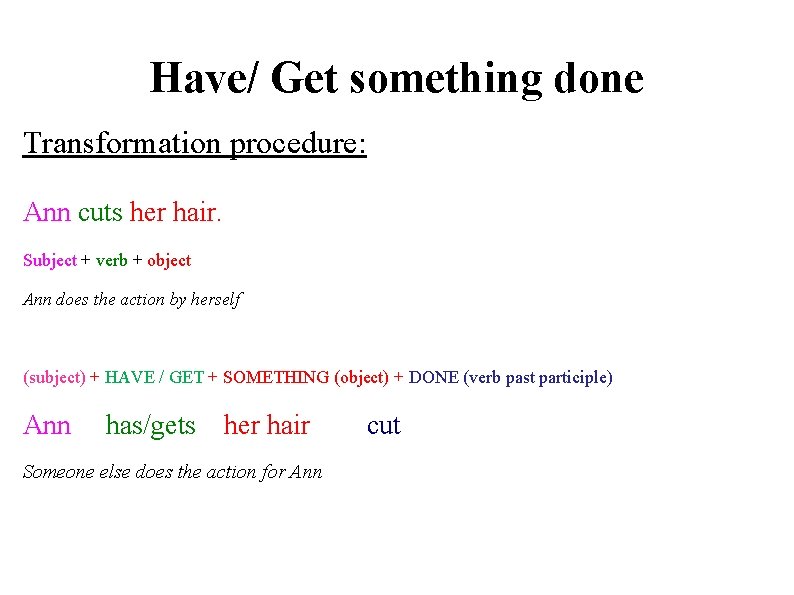 Have/ Get something done

Transformation procedure:

Ann cuts her hair.

Subject + verb + object

Ann does the action by herself

(subject) + HAVE / GET + SOMETHING (object) + DONE (verb past participle)

Ann has/gets her hair cut

Someone else does the action for Ann